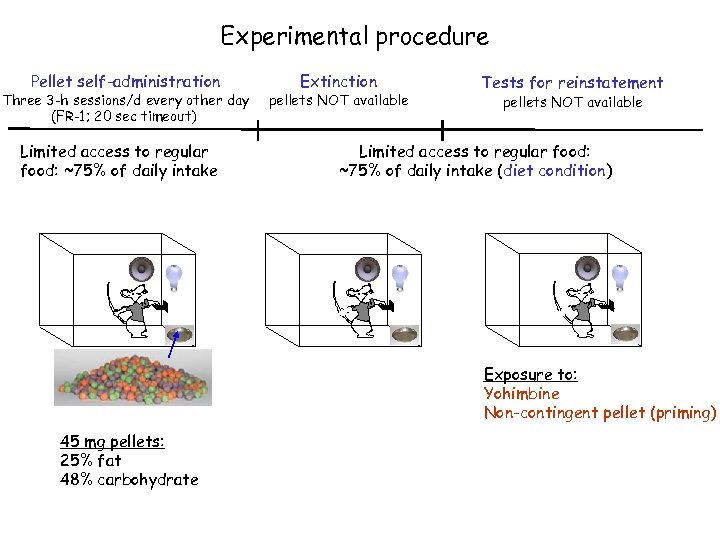 Experimental procedure

Pellet self-administration
Three 3-h sessions/d every other day (FR-1; 20 sec timeout)

Extinction
pellets NOT available

Tests for reinstatement
pellets NOT available

Limited access to regular food: ~75% of daily intake

Limited access to regular food: ~75% of daily intake (diet condition)

45 mg pellets:
25% fat
48% carbohydrate

Exposure to:
Yohimbine
Non-contingent pellet (priming)